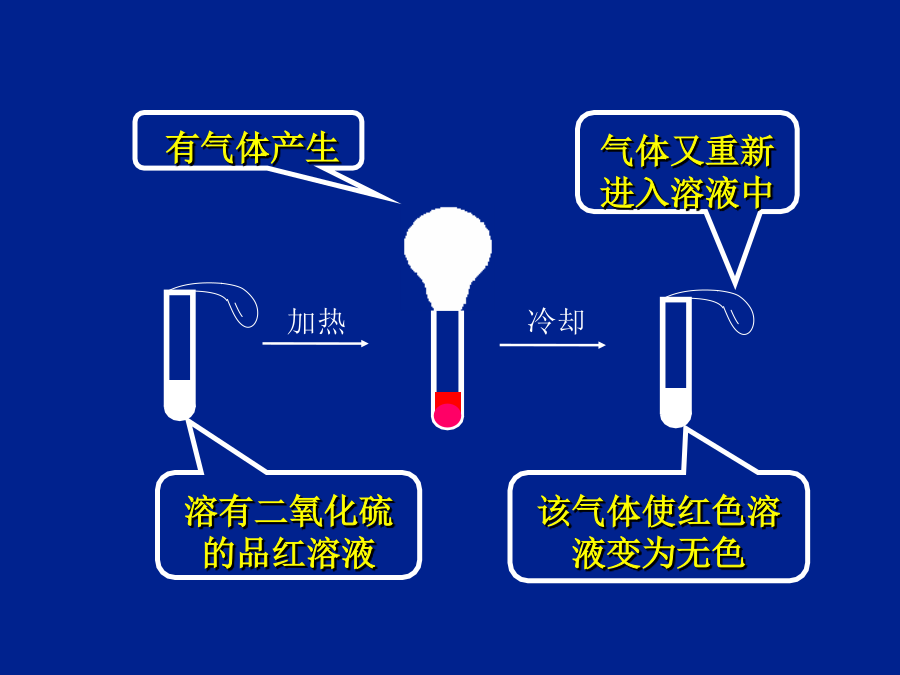 有气体产生

气体又重新进入溶液中

加热

冷却

溶有二氧化硫的品红溶液

该气体使红色溶液变为无色